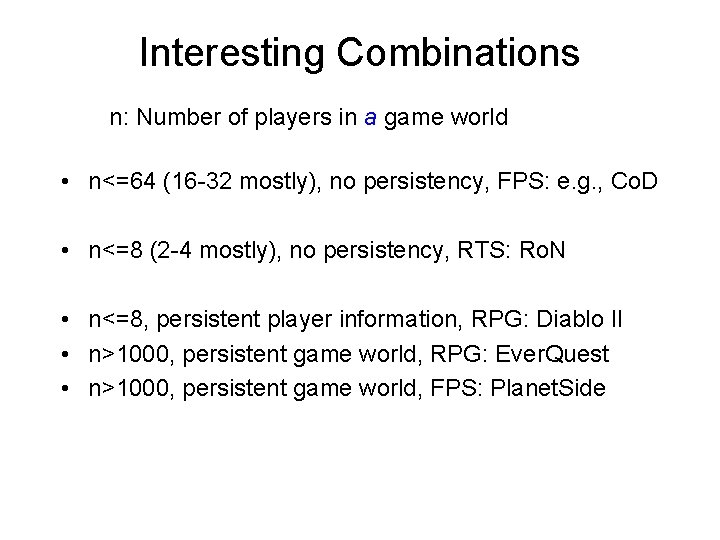 Interesting Combinations

n: Number of players in a game world

• n<=64 (16-32 mostly), no persistency, FPS: e.g., CoD

• n<=8 (2-4 mostly), no persistency, RTS: RoN

• n<=8, persistent player information, RPG: Diablo II
• n>1000, persistent game world, RPG: EverQuest
• n>1000, persistent game world, FPS: PlanetSide